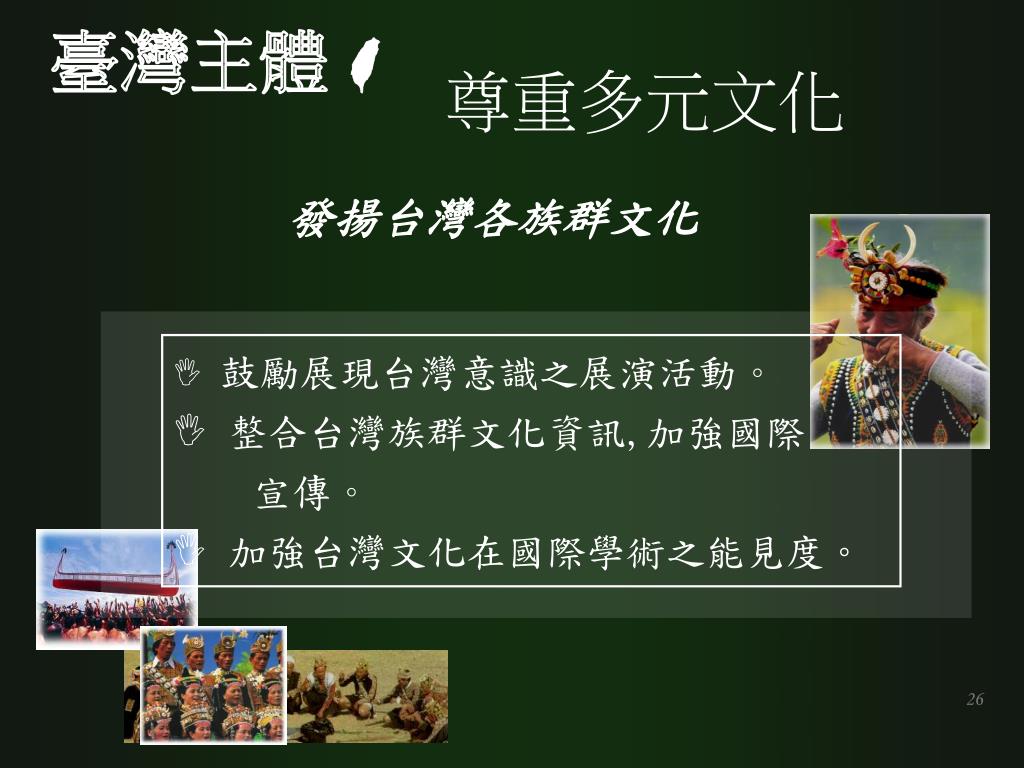 臺灣主體

尊重多元文化

發揚台灣各族群文化

鼓勵展現台灣意識之展演活動。

整合台灣族群文化資訊, 加強國際宣傳。

加強台灣文化在國際學術之能見度。

26